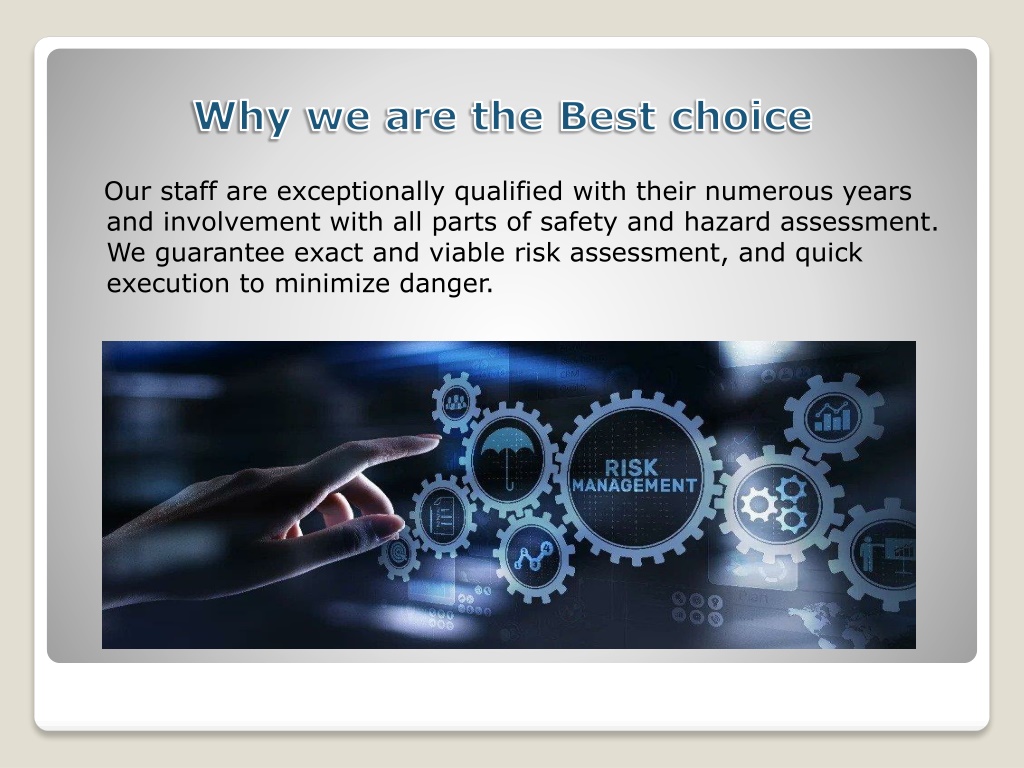 Why we are the Best choice

Our staff are exceptionally qualified with their numerous years and involvement with all parts of safety and hazard assessment. We guarantee exact and viable risk assessment, and quick execution to minimize danger.

RISK MANAGEMENT